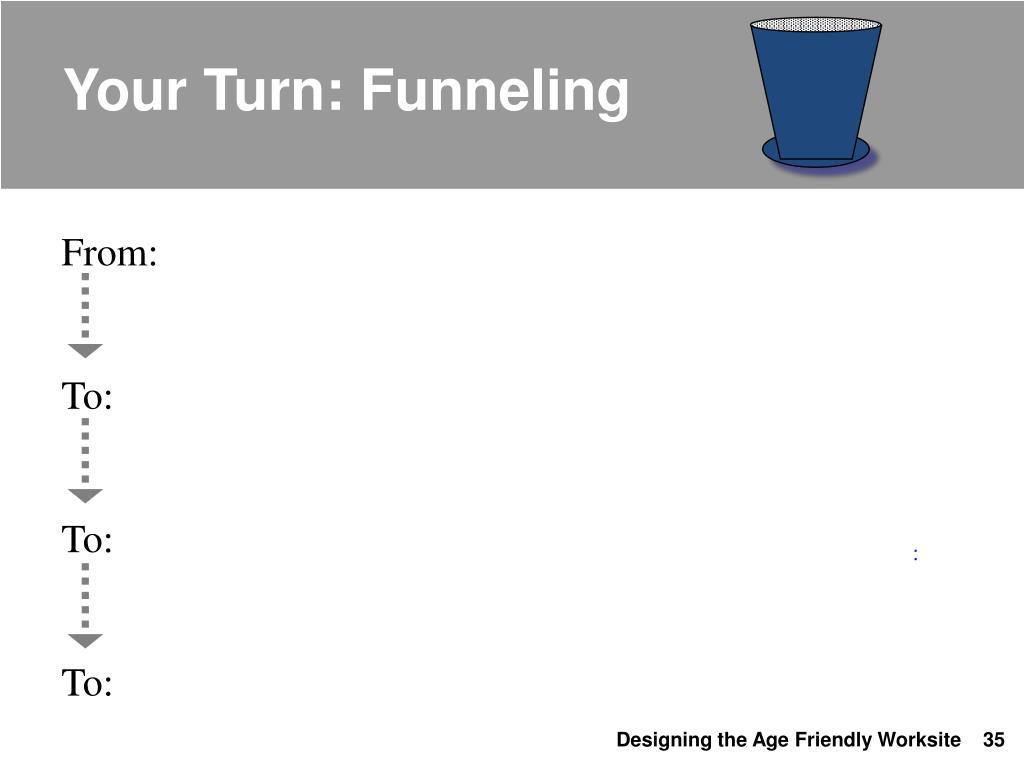 Your Turn: Funneling

From:

To:

To:

:

To:

Designing the Age Friendly Worksite 35